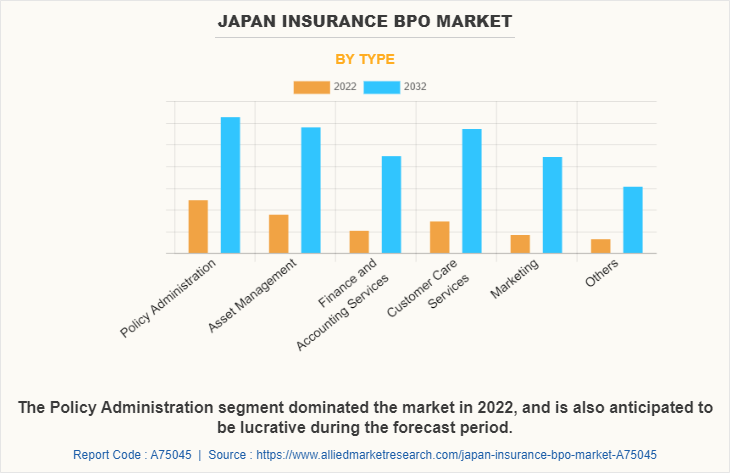 JAPAN INSURANCE BPO MARKET

BY TYPE

2022 2032

Policy Administration
Asset Management
Finance and Accounting Services
Customer Care Services
Marketing
Others

The Policy Administration segment dominated the market in 2022, and is also anticipated to be lucrative during the forecast period.

Report Code : A75045 | Source : https://www.alliedmarketresearch.com/japan-insurance-bpo-market-A75045